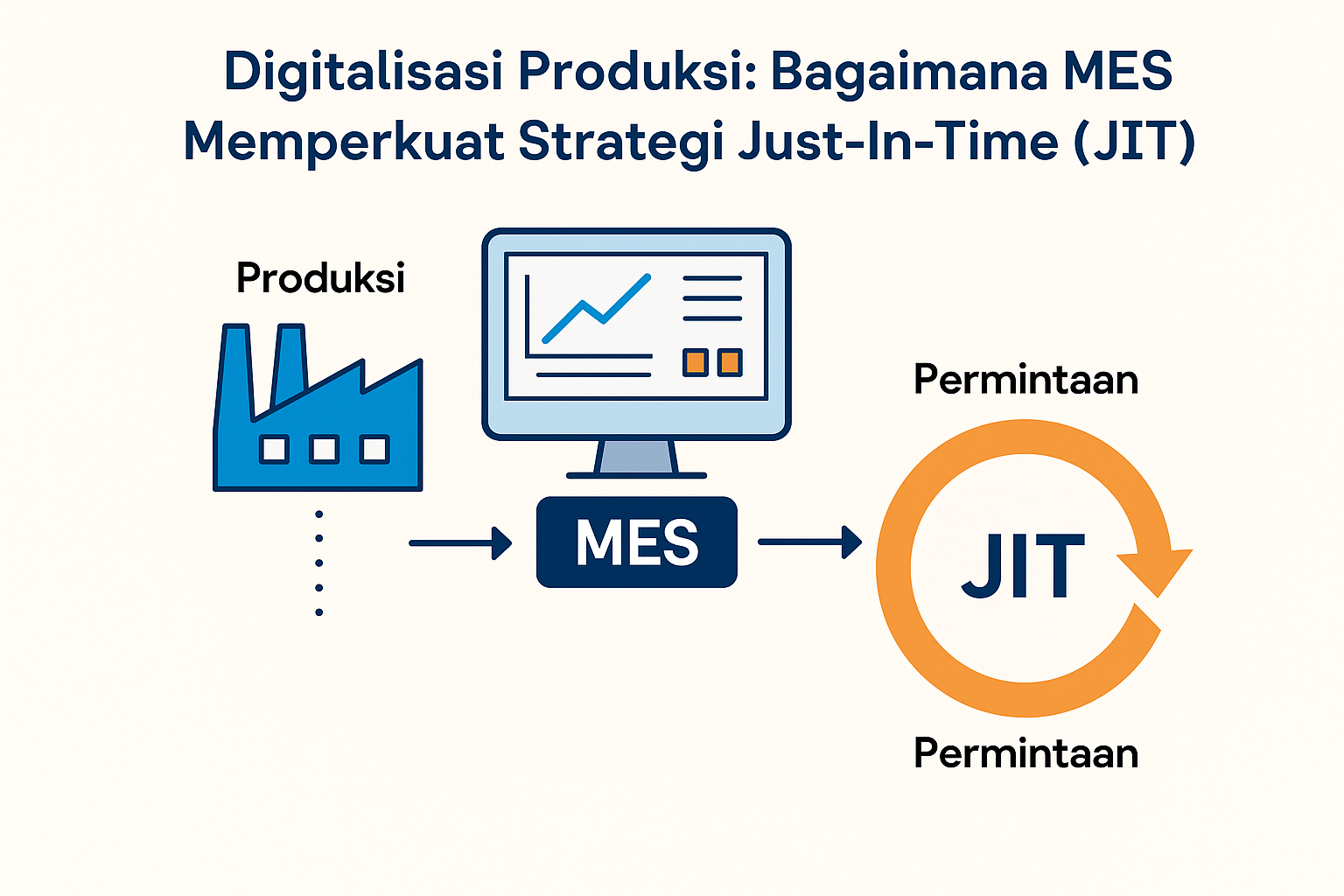 Digitalisasi Produksi: Bagaimana MES Memperkuat Strategi Just-In-Time (JIT)

Produksi

MES

Permintaan

JIT

Permintaan